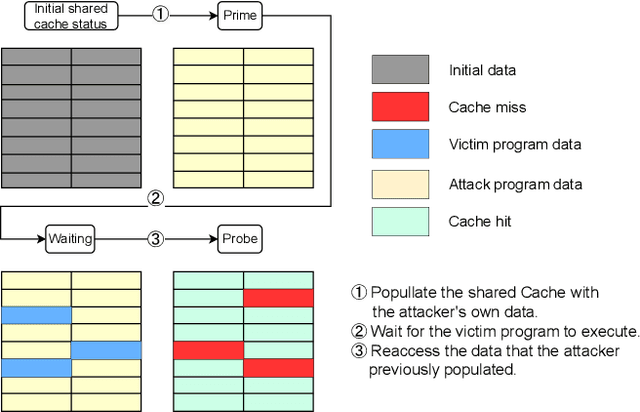 Initial shared cache status

①

Prime

②

Waiting

③

Probe

Initial data

Cache miss

Victim program data

Attack program data

Cache hit

① Popullate the shared Cache with the attacker's own data.
② Wait for the victim program to execute.
③ Reaccess the data that the attacker previously populated.